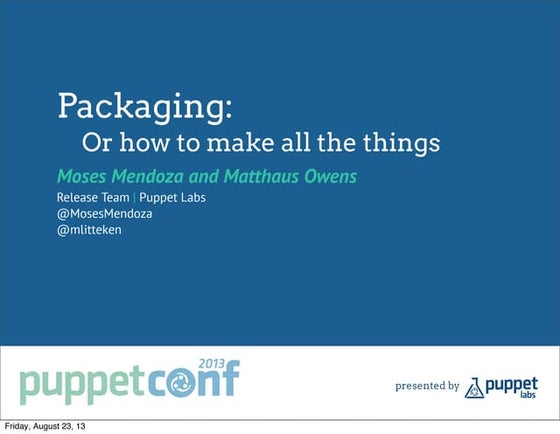 Packaging:
Or how to make all the things

Moses Mendoza and Matthaus Owens
Release Team | Puppet Labs
@MosesMendoza
@mlitteken

puppetconf 2013

presented by puppet labs

Friday, August 23, 13